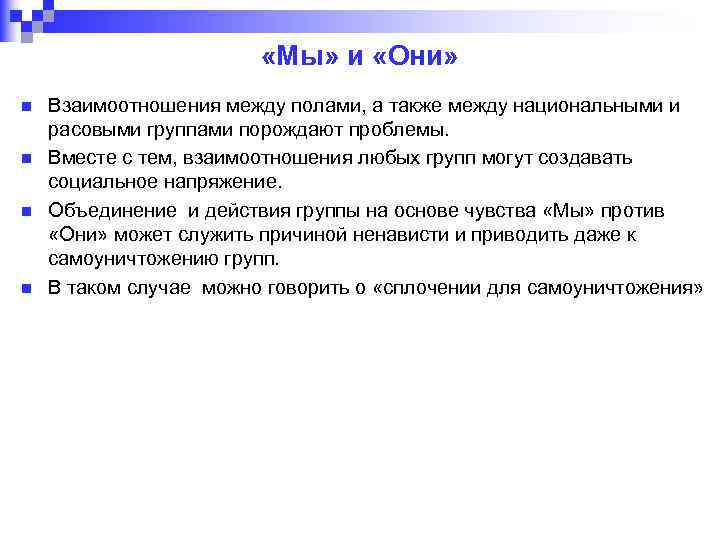 «Мы» и «Они»

Взаимоотношения между полами, а также между национальными и расовыми группами порождают проблемы.

Вместе с тем, взаимоотношения любых групп могут создавать социальное напряжение.

Объединение и действия группы на основе чувства «Мы» против «Они» может служить причиной ненависти и приводить даже к самоуничтожению групп.

В таком случае можно говорить о «сплочении для самоуничтожения»